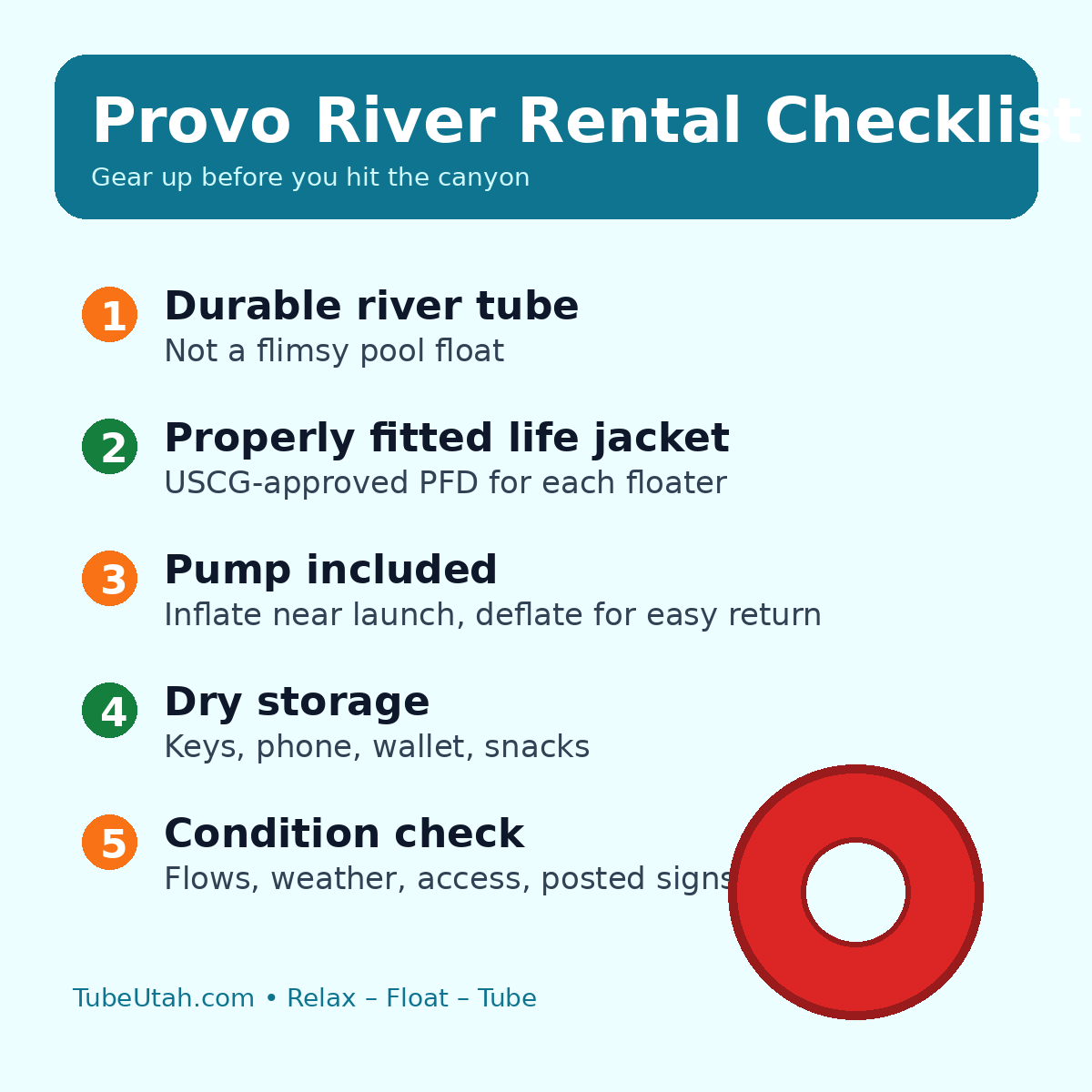 Provo River Rental Checklist

Gear up before you hit the canyon

1 Durable river tube
Not a flimsy pool float

2 Properly fitted life jacket
USCG-approved PFD for each floater

3 Pump included
Inflate near launch, deflate for easy return

4 Dry storage
Keys, phone, wallet, snacks

5 Condition check
Flows, weather, access, posted signs

TubeUtah.com • Relax – Float – Tube